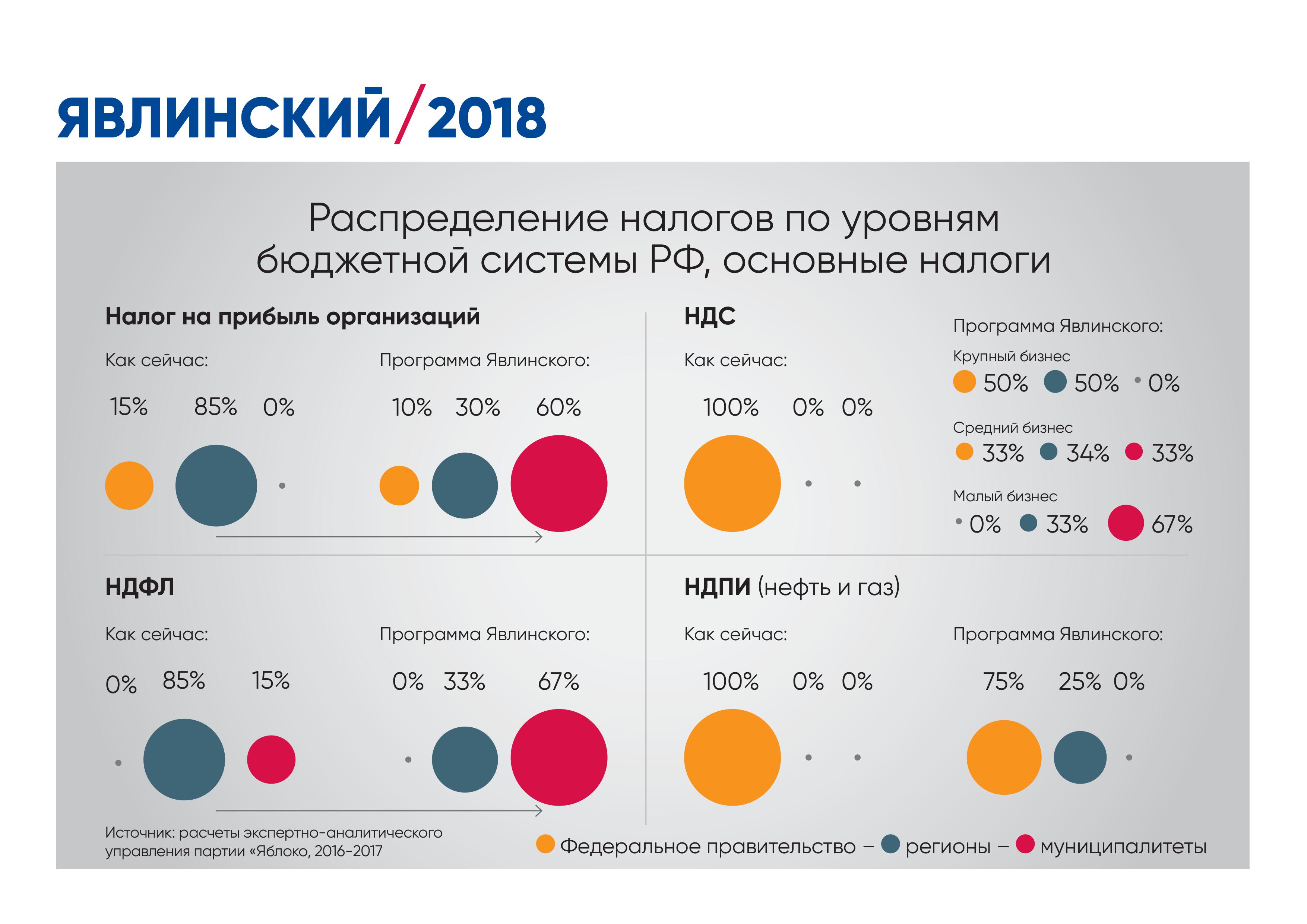 ЯВЛИНСКИЙ/2018

Распределение налогов по уровням бюджетной системы РФ, основные налоги

Налог на прибыль организаций

Как сейчас:

15% 85% 0%

Программа Явлинского:

10% 30% 60%

НДС

Как сейчас:

100% 0% 0%

Программа Явлинского:

Крупный бизнес

50% 50% 0%

Средний бизнес

33% 34% 33%

Малый бизнес

0% 33% 67%

НДФЛ

Как сейчас:

0% 85% 15%

Программа Явлинского:

0% 33% 67%

НДПИ (нефть и газ)

Как сейчас:

100% 0% 0%

Программа Явлинского:

75% 25% 0%

Источник: расчеты экспертно-аналитического управления партии «Яблоко, 2016-2017

Федеральное правительство – регионы – муниципалитеты